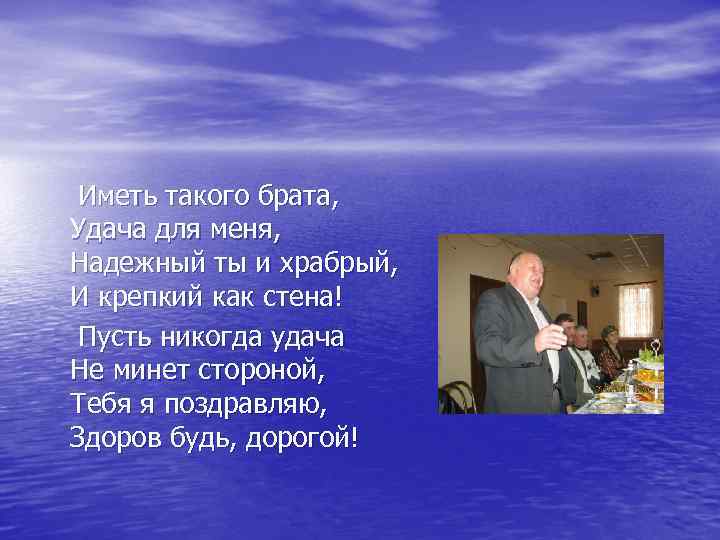 Иметь такого брата,
Удача для меня,
Надежный ты и храбрый,
И крепкий как стена!

Пусть никогда удача
Не минет стороной,
Тебя я поздравляю,
Здоров будь, дорогой!